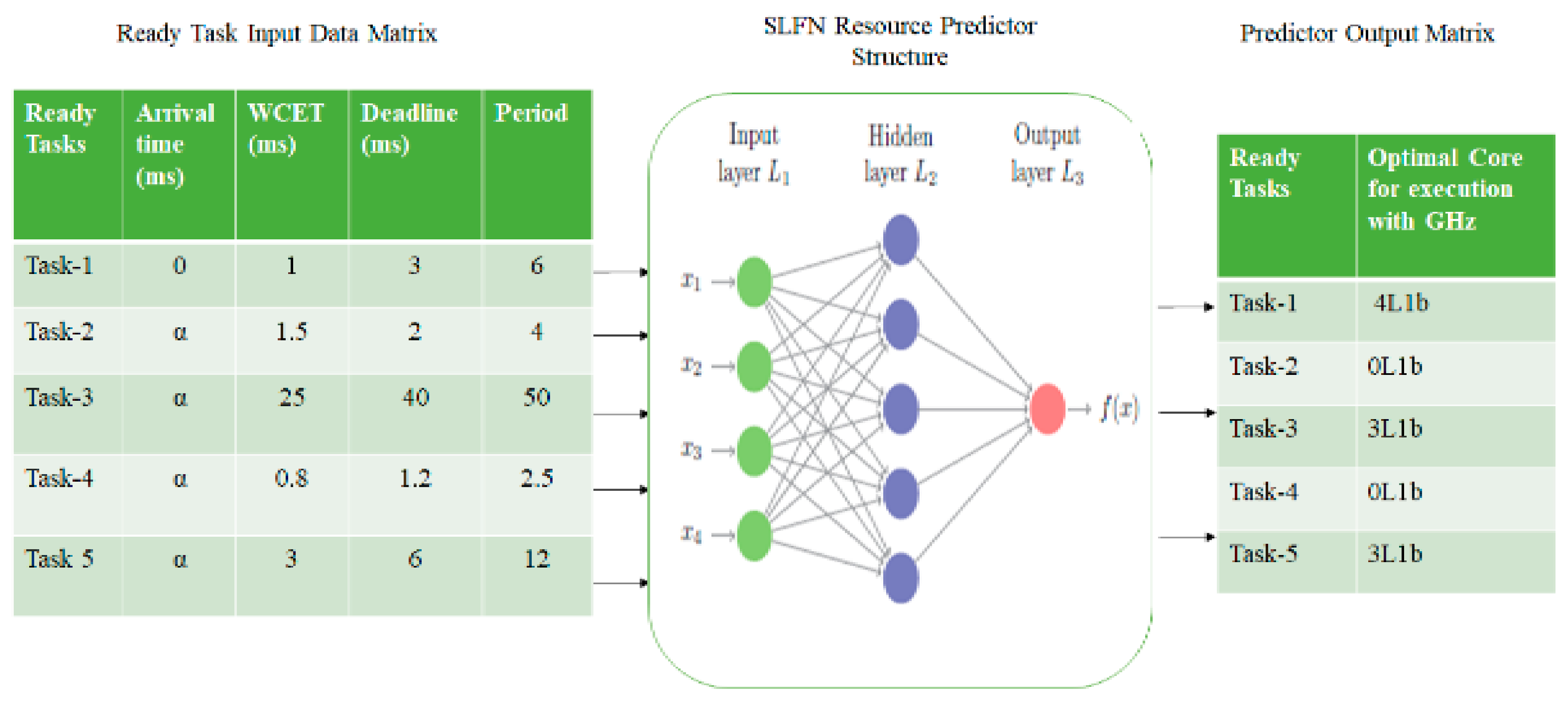 Ready Task Input Data Matrix

| Ready Tasks | Arrival time (ms) | WCET (ms) | Deadline (ms) | Period |
|---|---|---|---|---|
| Task-1 | 0 | 1 | 3 | 6 |
| Task-2 | α | 1.5 | 2 | 4 |
| Task-3 | α | 25 | 40 | 50 |
| Task-4 | α | 0.8 | 1.2 | 2.5 |
| Task 5 | α | 3 | 6 | 12 |

SLFN Resource Predictor Structure

Input layer $L_1$

Hidden layer $L_2$

Output layer $L_3$

$x_1$

$x_2$

$x_3$

$x_4$

$f(x)$

Predictor Output Matrix

| Ready Tasks | Optimal Core for execution with GHz |
|---|---|
| Task-1 | 4L1b |
| Task-2 | 0L1b |
| Task-3 | 3L1b |
| Task-4 | 0L1b |
| Task-5 | 3L1b |